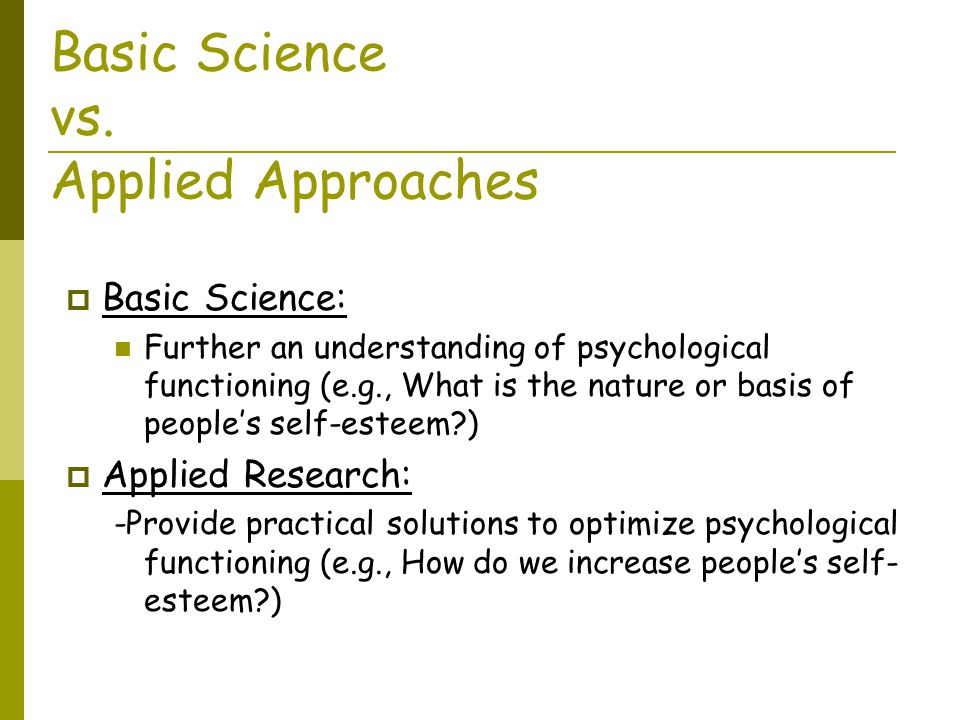 Basic Science vs. Applied Approaches

Basic Science:

Further an understanding of psychological functioning (e.g., What is the nature or basis of people's self-esteem?)

Applied Research:

-Provide practical solutions to optimize psychological functioning (e.g., How do we increase people's self-esteem?)